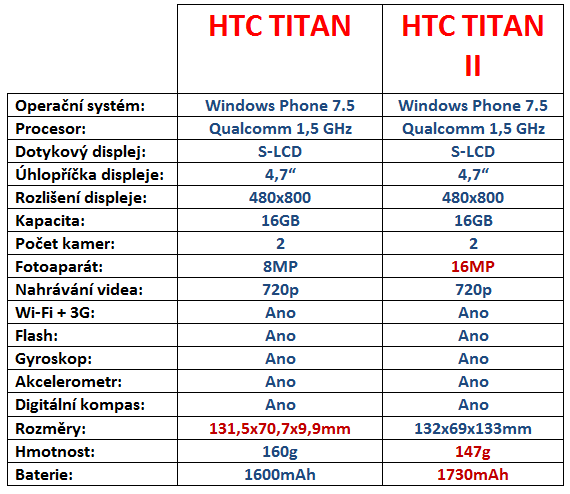 | | HTC TITAN | HTC TITAN II |
|---|---|---|
| Operační systém: | Windows Phone 7.5 | Windows Phone 7.5 |
| Procesor: | Qualcomm 1,5 GHz | Qualcomm 1,5 GHz |
| Dotykový displej: | S-LCD | S-LCD |
| Úhlopříčka displeje: | 4,7“ | 4,7“ |
| Rozlišení displeje: | 480x800 | 480x800 |
| Kapacita: | 16GB | 16GB |
| Počet kamer: | 2 | 2 |
| Fotoaparát: | 8MP | 16MP |
| Nahrávání videa: | 720p | 720p |
| Wi-Fi + 3G: | Ano | Ano |
| Flash: | Ano | Ano |
| Gyroskop: | Ano | Ano |
| Akcelerometr: | Ano | Ano |
| Digitální kompas: | Ano | Ano |
| Rozměry: | 131,5x70,7x9,9mm | 132x69x133mm |
| Hmotnost: | 160g | 147g |
| Baterie: | 1600mAh | 1730mAh |